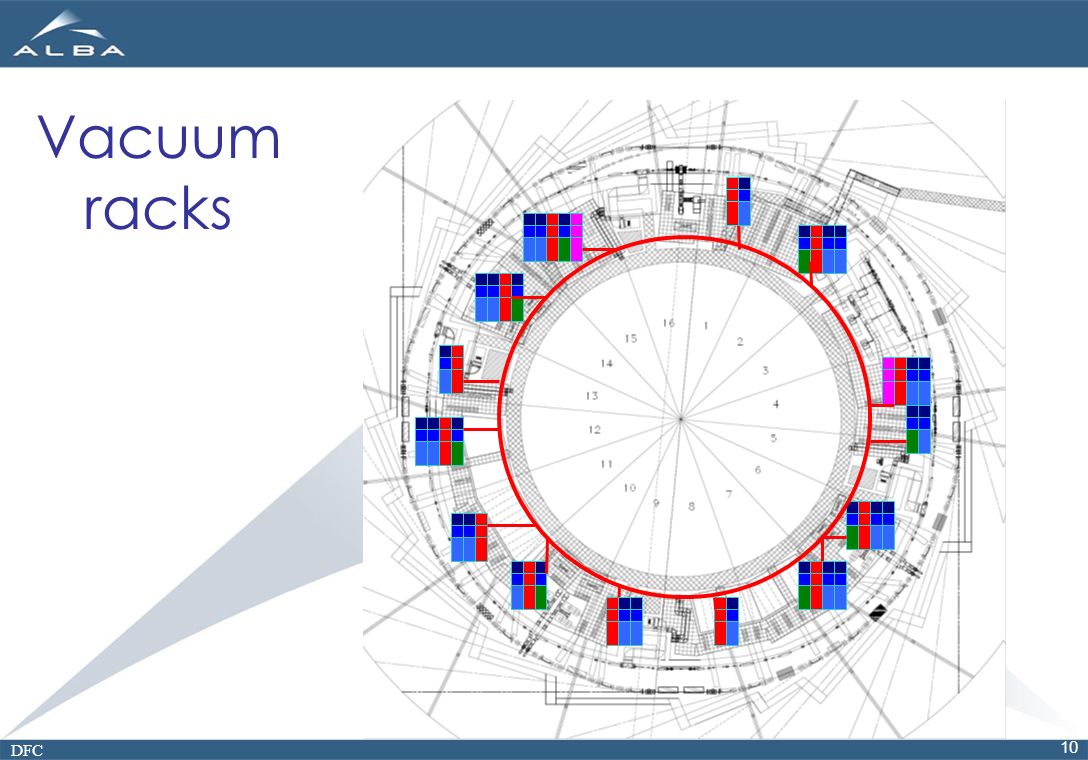 ALBA

Vacuum racks

16
1
2
3
4
5
6
7
8
9
10
11
12
13
14
15

DFC

10